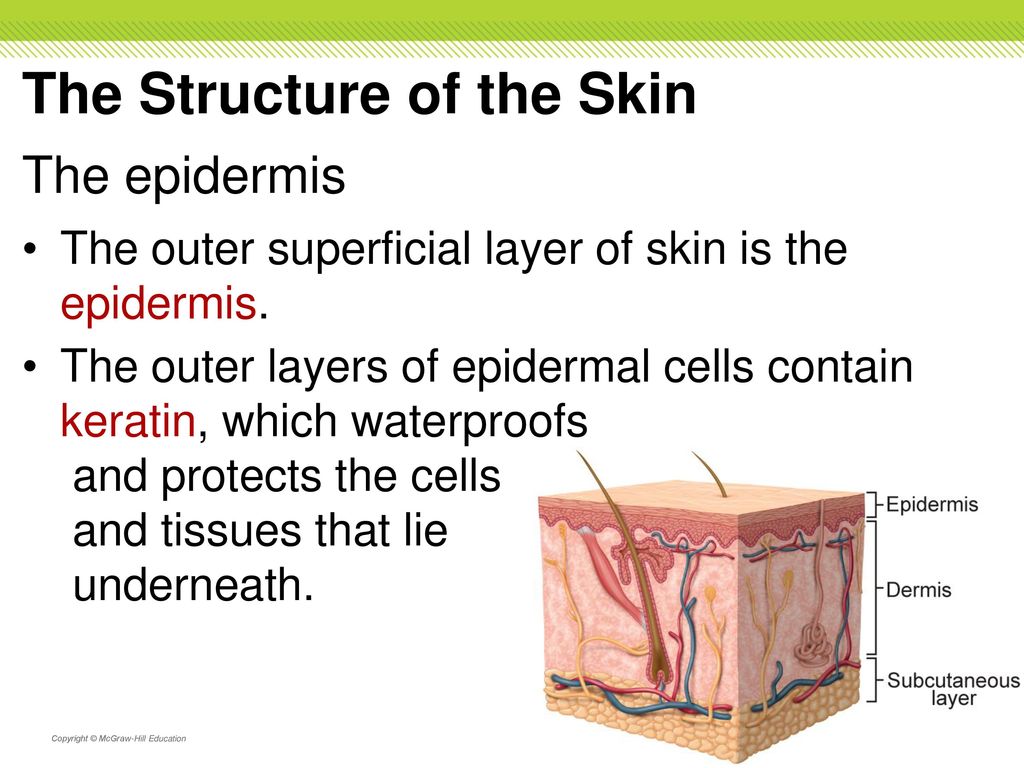 The Structure of the Skin

The epidermis

• The outer superficial layer of skin is the epidermis.

• The outer layers of epidermal cells contain keratin, which waterproofs and protects the cells and tissues that lie underneath.

Epidermis

Dermis

Subcutaneous layer

Copyright © McGraw-Hill Education